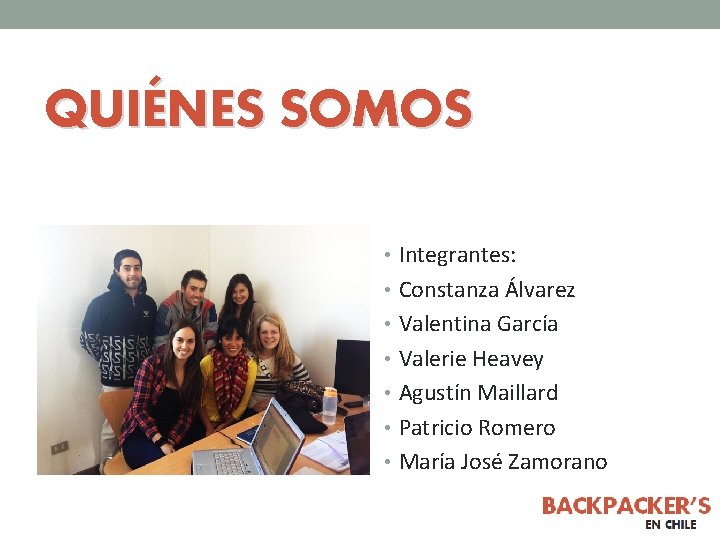 QUIÉNES SOMOS

• Integrantes:
• Constanza Álvarez
• Valentina García
• Valerie Heavey
• Agustín Maillard
• Patricio Romero
• María José Zamorano

BACKPACKER'S
EN CHILE